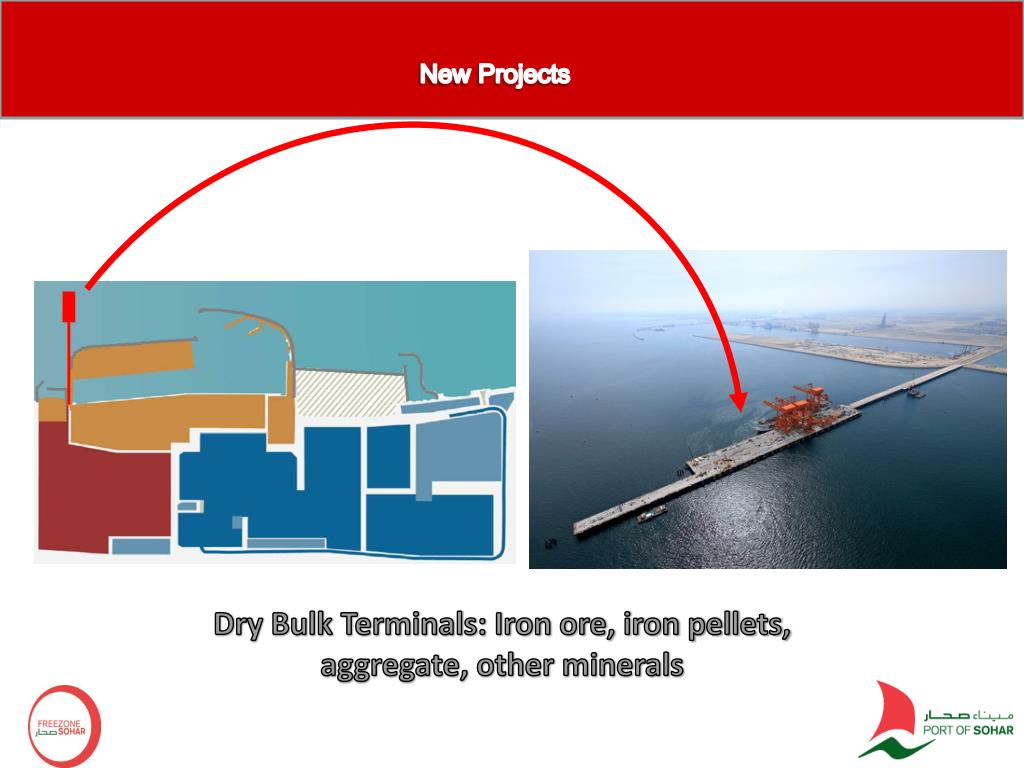 New Projects

Dry Bulk Terminals: Iron ore, iron pellets, aggregate, other minerals

FREEZONE
SOHAR
صحار

ميناء صحار
PORT OF SOHAR